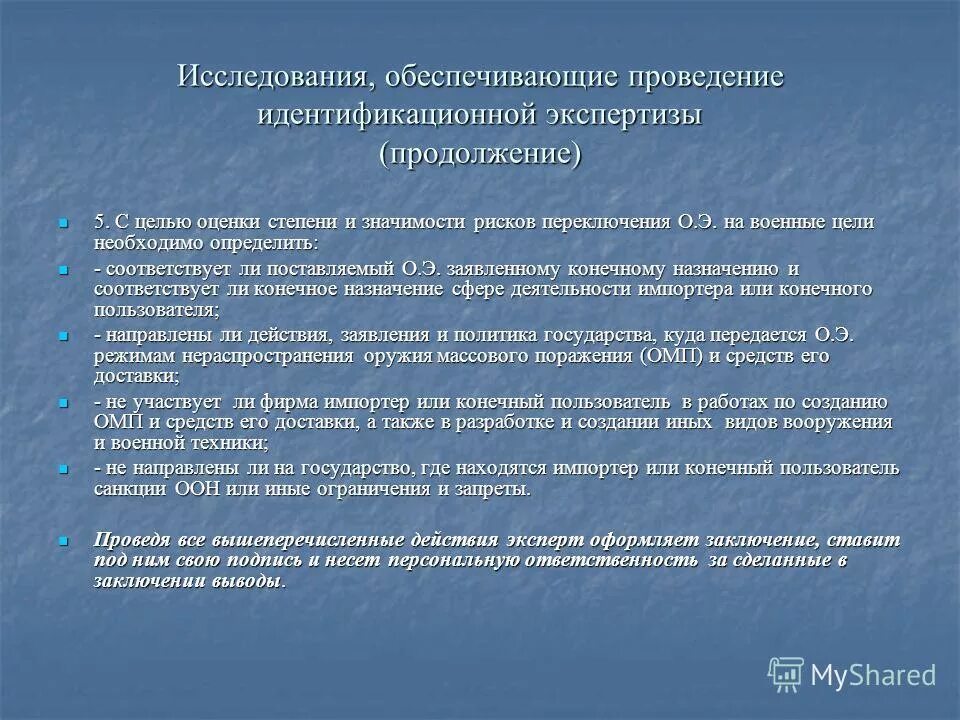 Исследования, обеспечивающие проведение идентификационной экспертизы (продолжение)

5. С целью оценки степени и значимости рисков переключения О.Э. на военные цели необходимо определить:

- соответствует ли поставляемый О.Э. заявленному конечному назначению и соответствует ли конечное назначение сфере деятельности импортера или конечного пользователя;

- направлены ли действия, заявления и политика государства, куда передается О.Э. режимам нераспространения оружия массового поражения (ОМП) и средств его доставки;

- не участвует ли фирма импортер или конечный пользователь в работах по созданию ОМП и средств его доставки, а также в разработке и создании иных видов вооружения и военной техники;

- не направлены ли на государство, где находятся импортер или конечный пользователь санкции ООН или иные ограничения и запреты.

Проведя все вышеперечисленные действия эксперт оформляет заключение, ставит под ним свою подпись и несет персональную ответственность за сделанные в заключении выводы.

MyShared